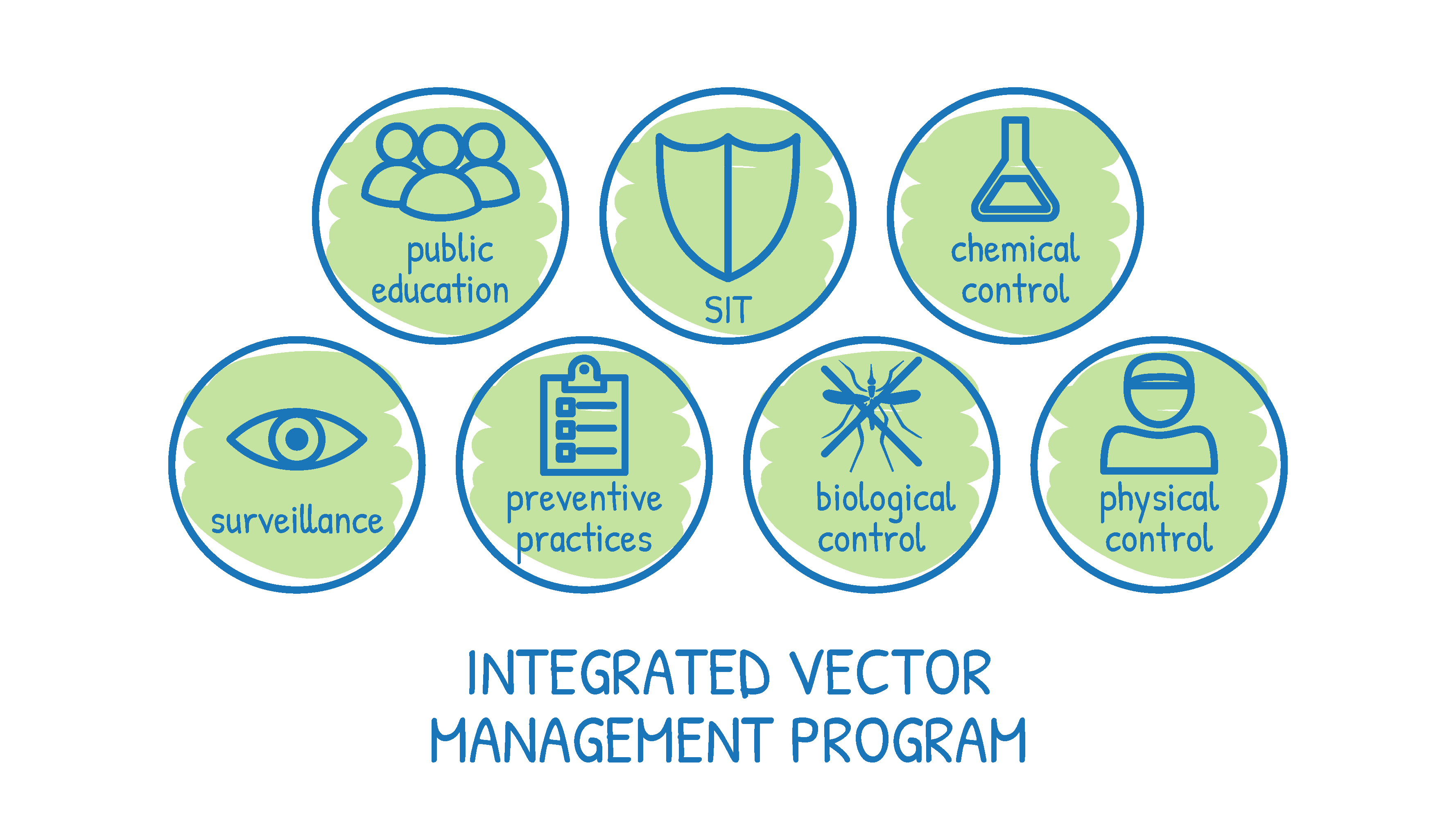 public education

SIT

chemical control

surveillance

preventive practices

biological control

physical control

INTEGRATED VECTOR MANAGEMENT PROGRAM